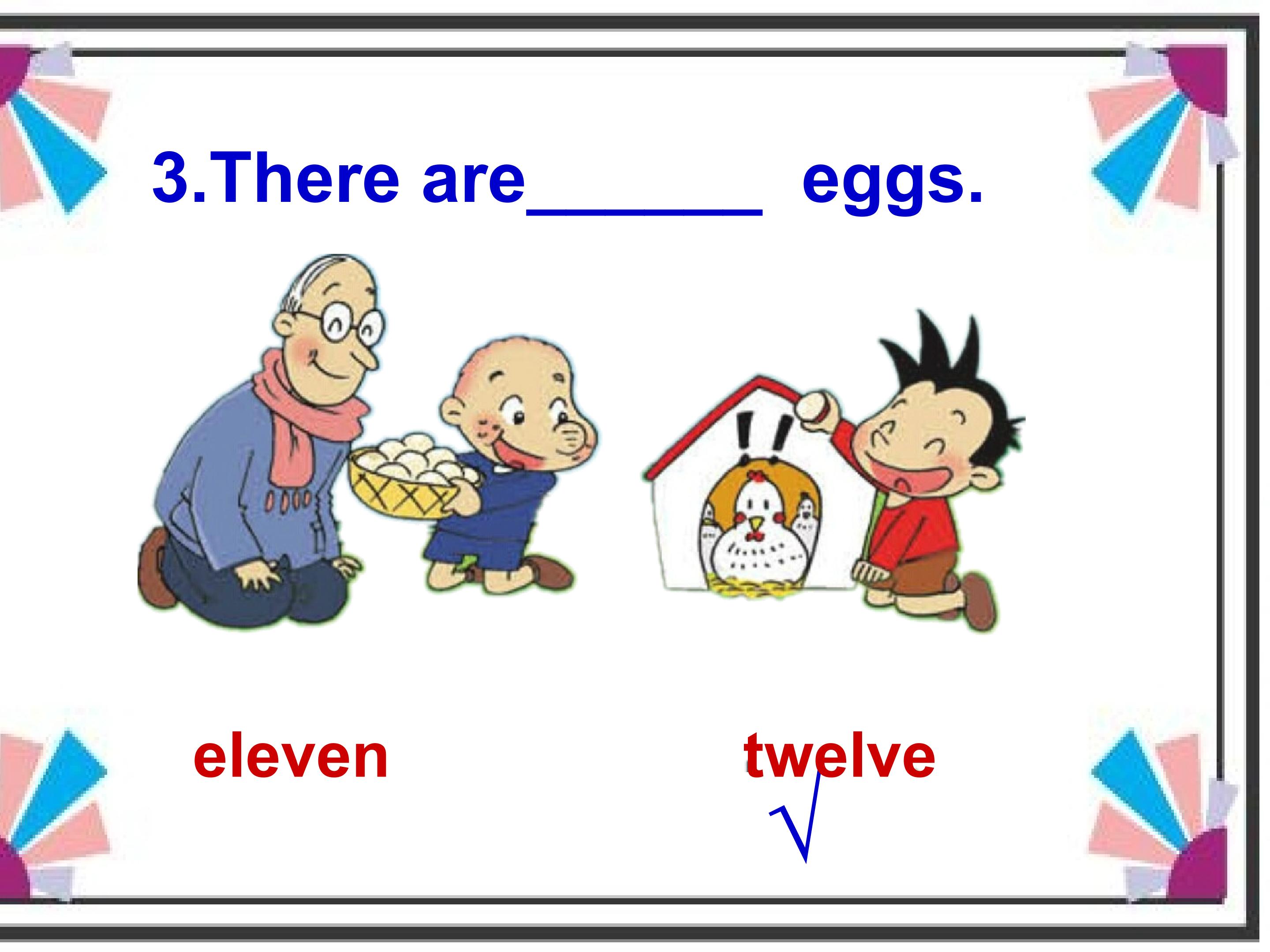 3.There are_______ eggs.

eleven

twelve
√